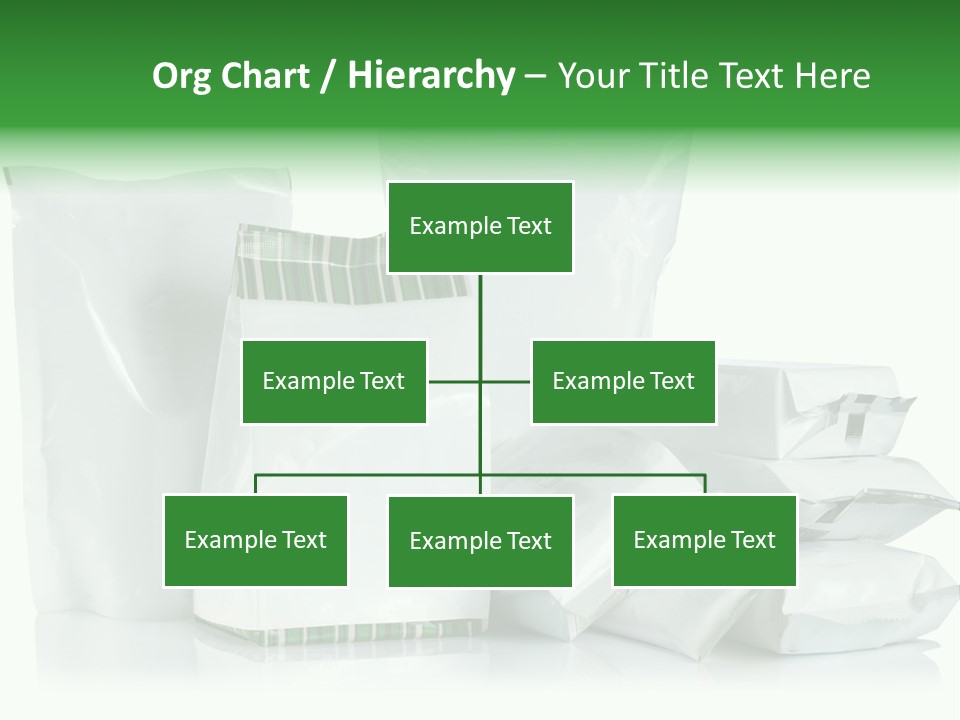 Org Chart / Hierarchy – Your Title Text Here

Example Text

Example Text

Example Text

Example Text

Example Text

Example Text